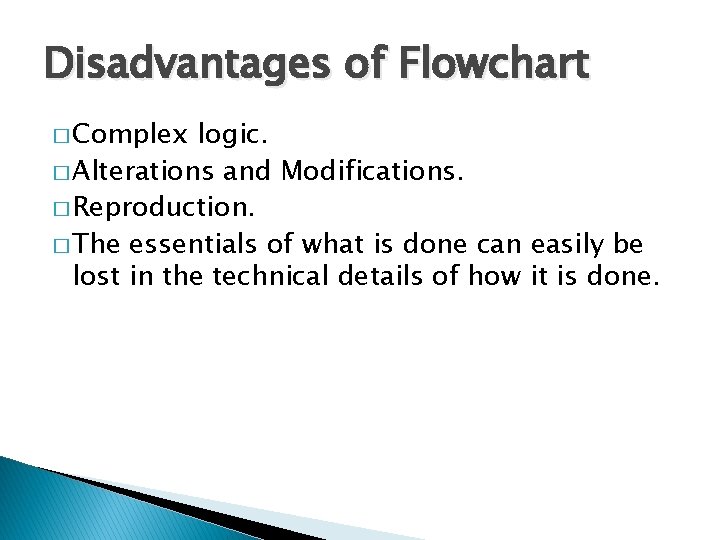 Disadvantages of Flowchart

□ Complex logic.
□ Alterations and Modifications.
□ Reproduction.
□ The essentials of what is done can easily be lost in the technical details of how it is done.